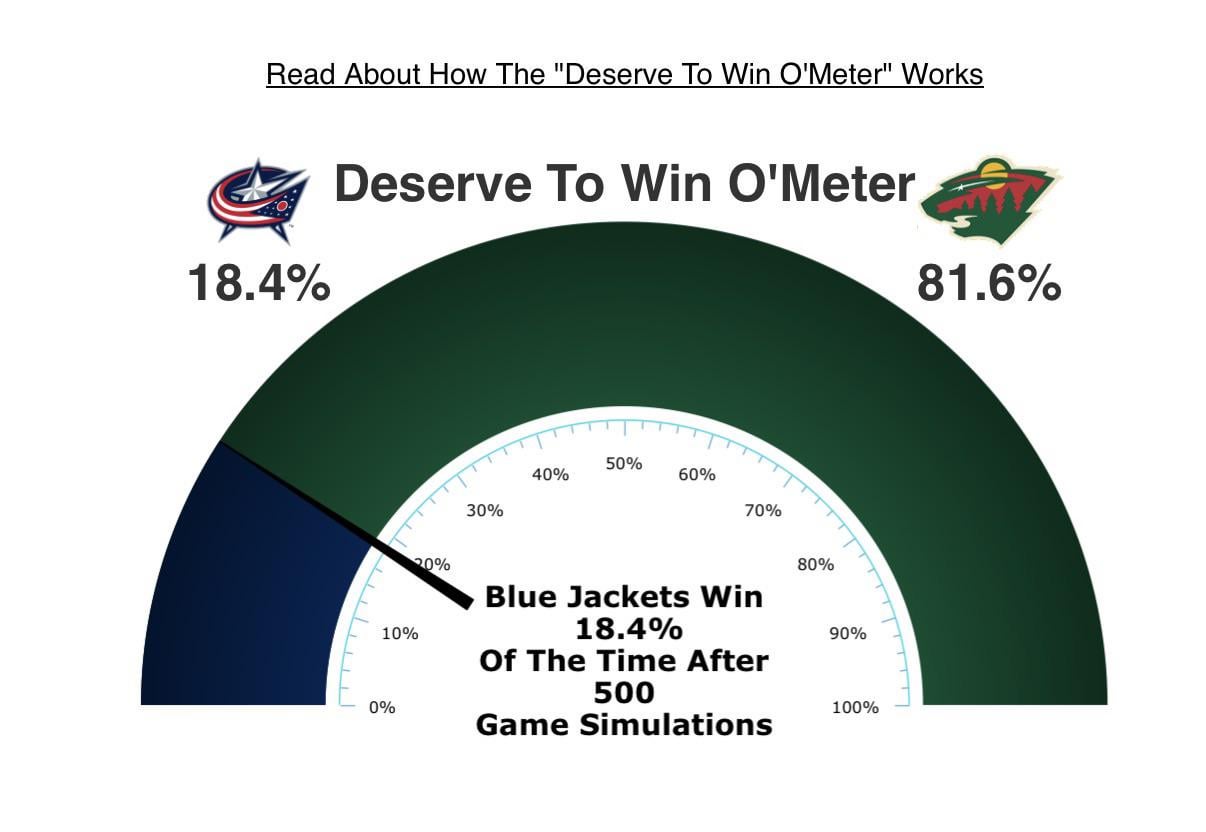 Read About How The "Deserve To Win O'Meter" Works

Deserve To Win O'Meter

18.4%

81.6%

0%
10%
20%
30%
40%
50%
60%
70%
80%
90%
100%

Blue Jackets Win
18.4%
Of The Time After
500
Game Simulations